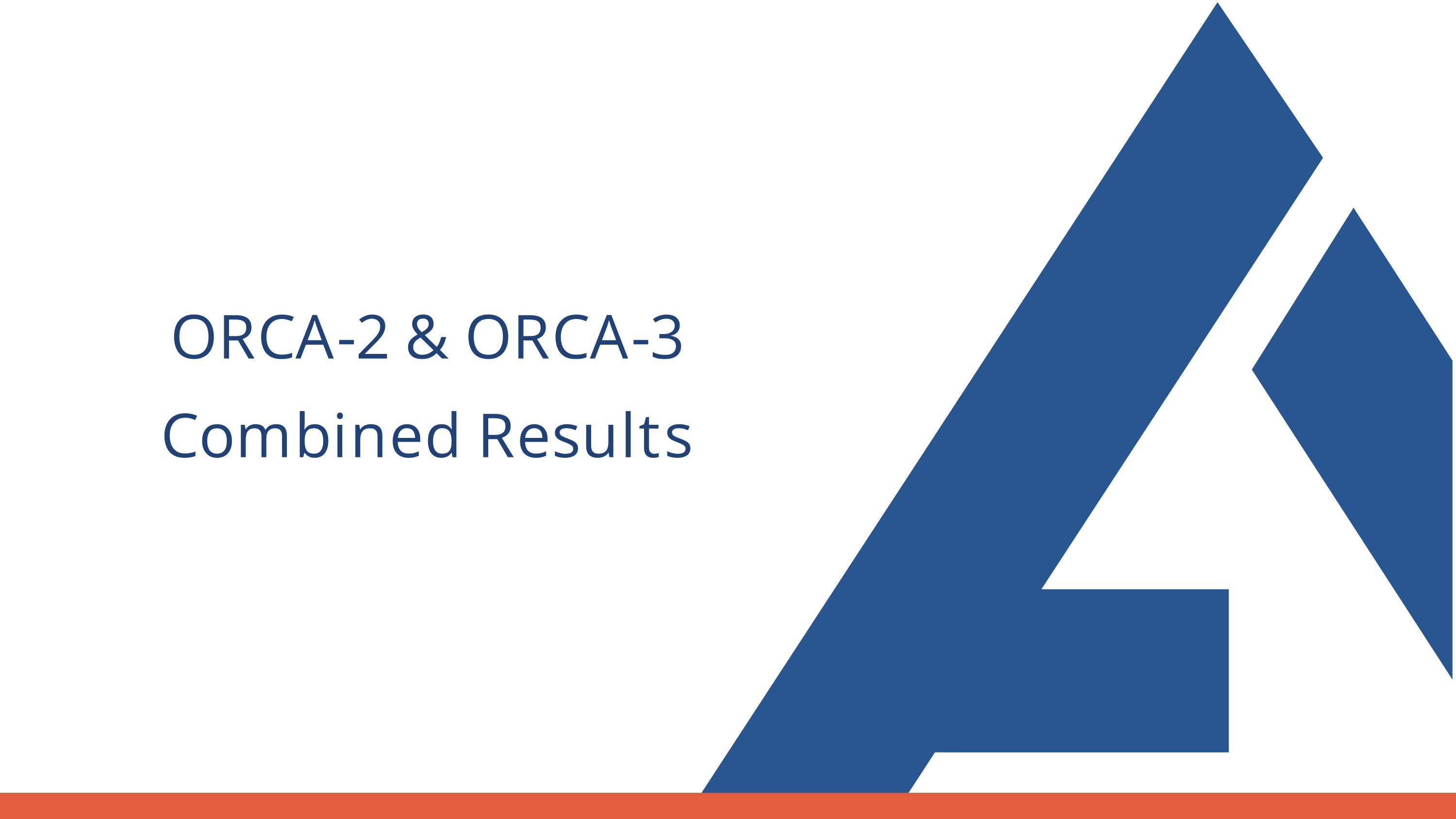 ORCA-2 & ORCA-3
Combined Results